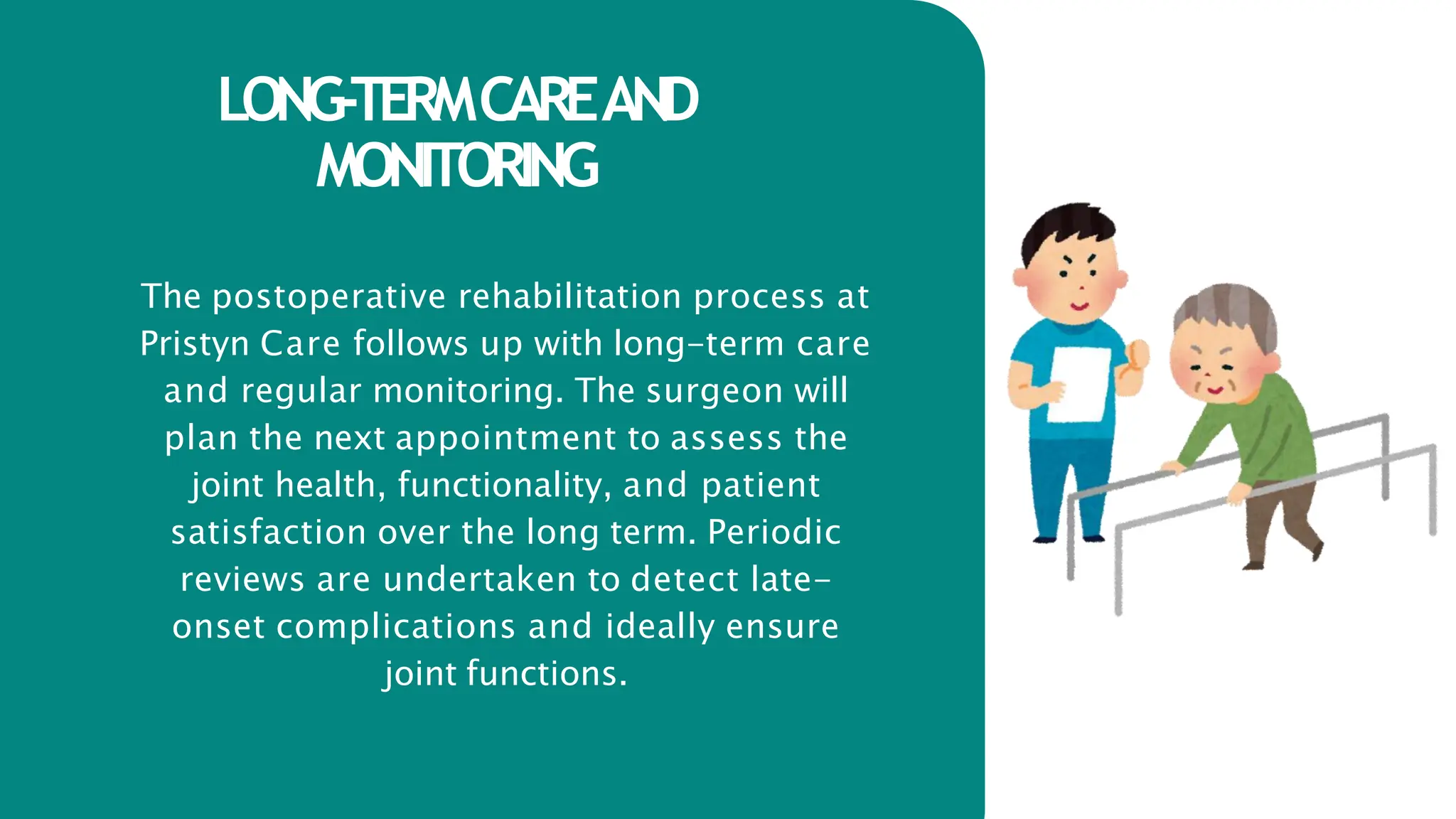 LONG-TERM CARE AND MONITORING

The postoperative rehabilitation process at Pristyn Care follows up with long-term care and regular monitoring. The surgeon will plan the next appointment to assess the joint health, functionality, and patient satisfaction over the long term. Periodic reviews are undertaken to detect late-onset complications and ideally ensure joint functions.